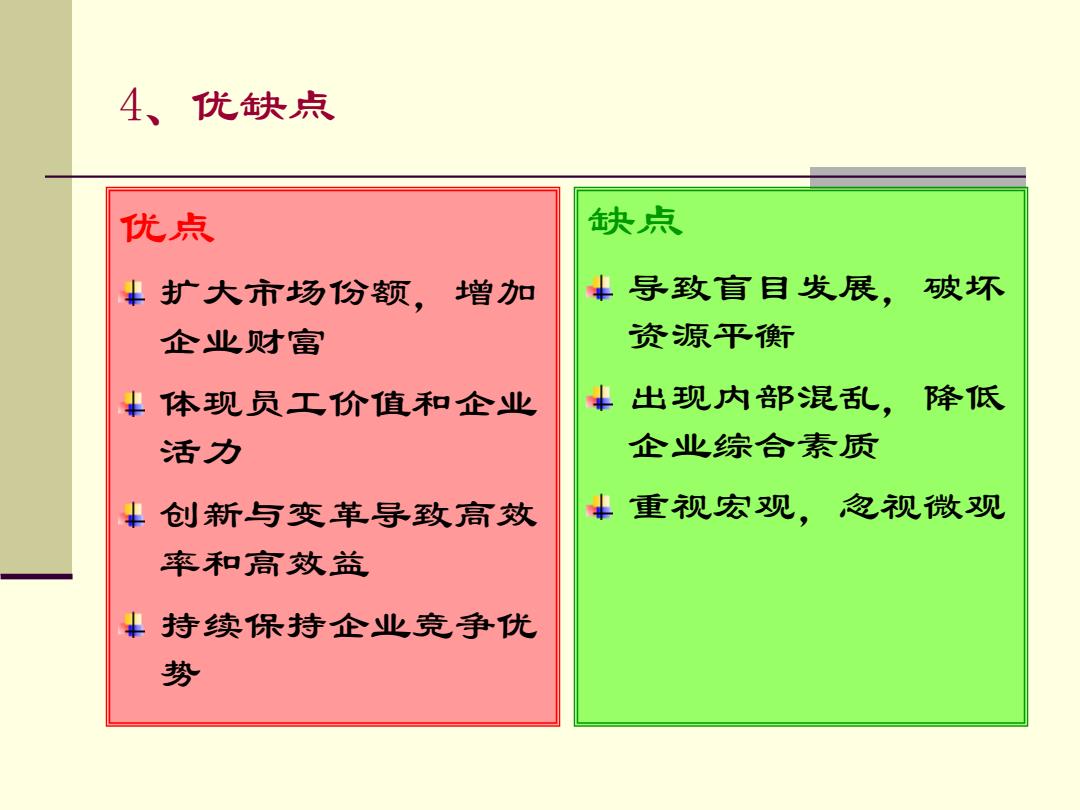 4、优缺点

优点

扩大市场份额，增加企业财富

体现员工价值和企业活力

创新与变革导致高效率和高效益

持续保持企业竞争优势

缺点

导致盲目发展，破坏资源平衡

出现内部混乱，降低企业综合素质

重视宏观，忽视微观